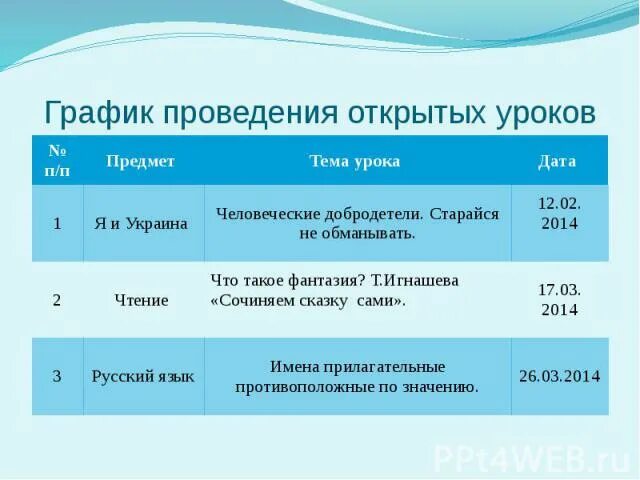 График проведения открытых уроков

| № п/п | Предмет | Тема урока | Дата |
|---|---|---|---|
| 1 | Я и Украина | Человеческие добродетели. Старайся не обманывать. | 12.02. 2014 |
| 2 | Чтение | Что такое фантазия? Т.Игнашева «Сочиняем сказку сами». | 17.03. 2014 |
| 3 | Русский язык | Имена прилагательные противоположные по значению. | 26.03.2014 |

PPt4WEB.ru